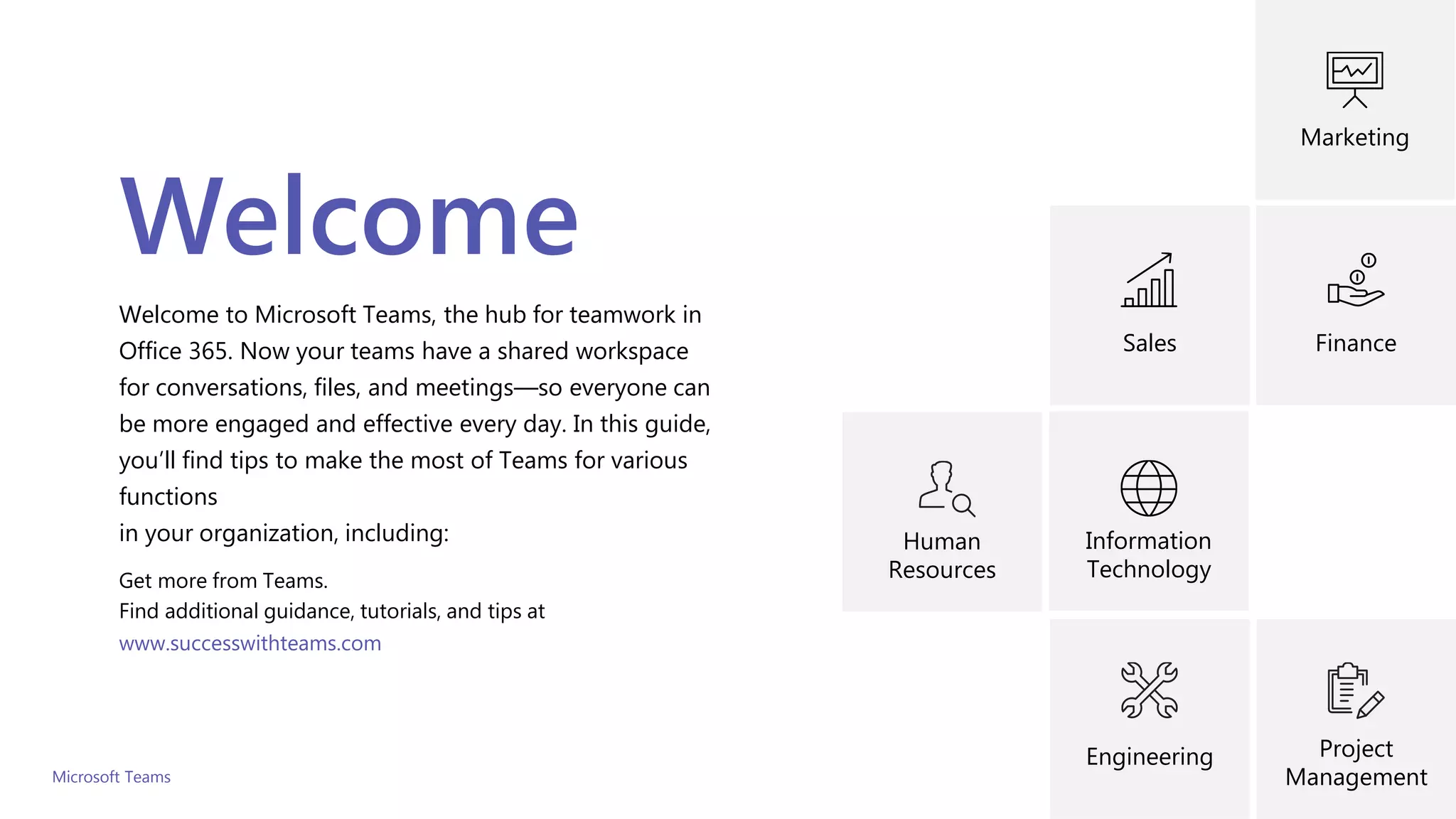 Welcome

Welcome to Microsoft Teams, the hub for teamwork in Office 365. Now your teams have a shared workspace for conversations, files, and meetings—so everyone can be more engaged and effective every day. In this guide, you'll find tips to make the most of Teams for various functions
in your organization, including:

Get more from Teams.
Find additional guidance, tutorials, and tips at
www.successwithteams.com

Microsoft Teams

Marketing

Sales

Finance

Human Resources

Information Technology

Engineering

Project Management